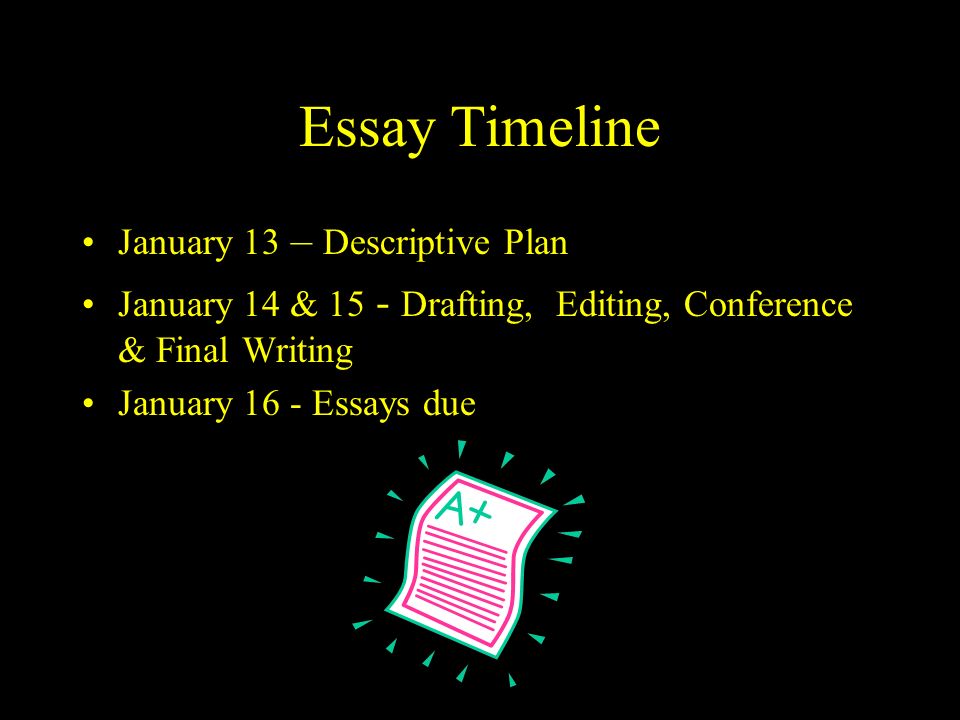 Essay Timeline

• January 13 – Descriptive Plan
• January 14 & 15 - Drafting, Editing, Conference & Final Writing
• January 16 - Essays due

A+